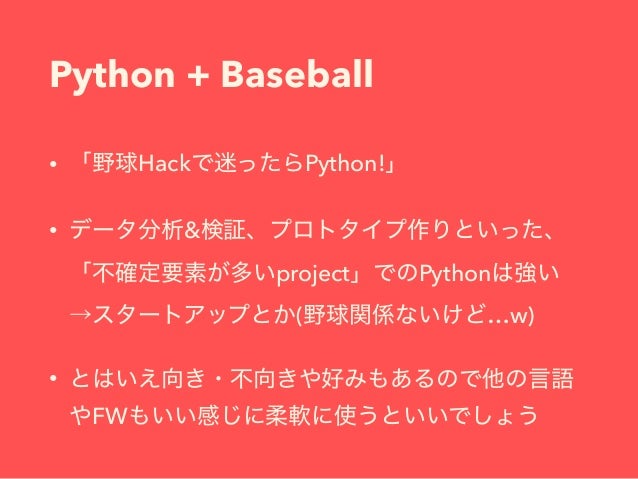 Python + Baseball

• 「野球Hackで迷ったらPython!」

• データ分析&検証、プロトタイプ作りといった、「不確定要素が多いproject」でのPythonは強い →スタートアップとか(野球関係ないけど…w)

• とはいえ向き・不向きや好みもあるので他の言語やFWもいい感じに柔軟に使うといいでしょう